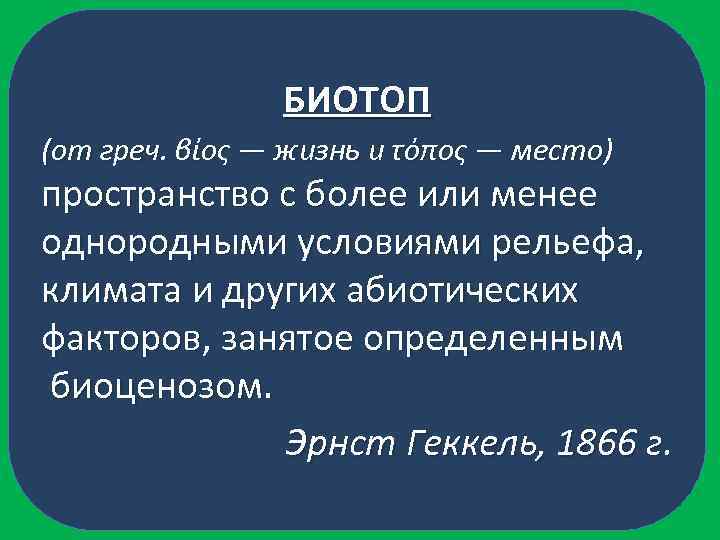 БИОТОП

(от греч. βίος — жизнь и τόπος — место) пространство с более или менее однородными условиями рельефа, климата и других абиотических факторов, занятое определенным биоценозом.

Эрнст Геккель, 1866 г.